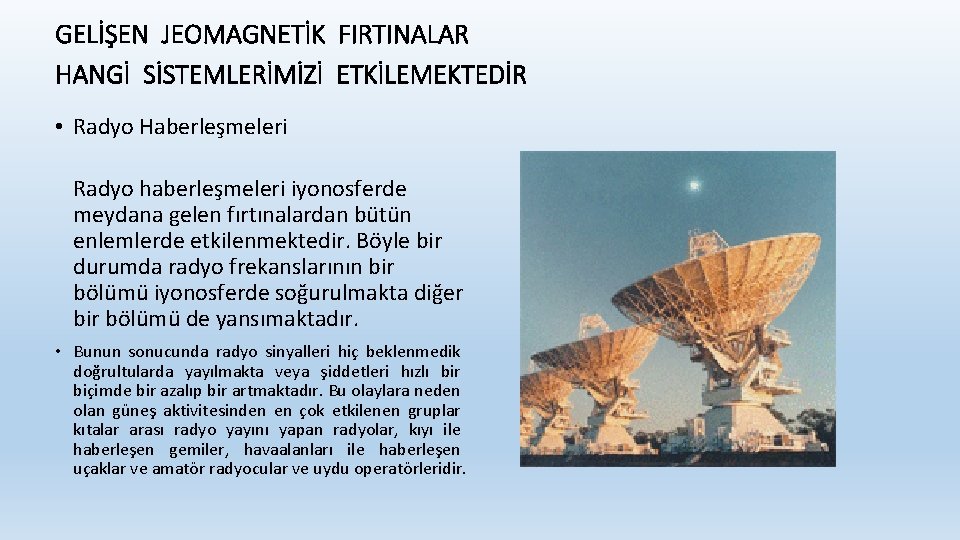 GELİŞEN JEOMAGNETİK FIRTINALAR HANGİ SİSTEMLERİMİZİ ETKİLEMEKTEDİR

• Radyo Haberleşmeleri

Radyo haberleşmeleri iyonosferde meydana gelen fırtınalardan bütün enlemlerde etkilenmektedir. Böyle bir durumda radyo frekanslarının bir bölümü iyonosferde soğurulmakta diğer bir bölümü de yansımaktadır.

• Bunun sonucunda radyo sinyalleri hiç beklenmedik doğrultularda yayılmakta veya şiddetleri hızlı bir biçimde bir azalıp bir artmaktadır. Bu olaylara neden olan güneş aktivitesinden en çok etkilenen gruplar kıtalar arası radyo yayını yapan radyolar, kıyı ile haberleşen gemiler, havaalanları ile haberleşen uçaklar ve amatör radyocular ve uydu operatörleridir.